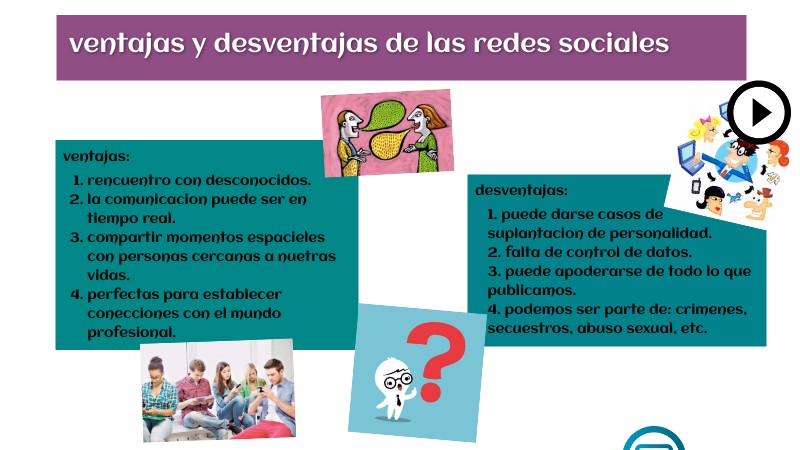 ventajas y desventajas de las redes sociales

ventajas:
1. rencuentro con desconocidos.
2. la comunicacion puede ser en tiempo real.
3. compartir momentos espacieles con personas cercanas a nuetras vidas.
4. perfectas para establecer conecciones con el mundo profesional.

desventajas:
1. puede darse casos de suplantacion de personalidad.
2. falta de control de datos.
3. puede apoderarse de todo lo que publicamos.
4. podemos ser parte de: crimenes, secuestros, abuso sexual, etc.